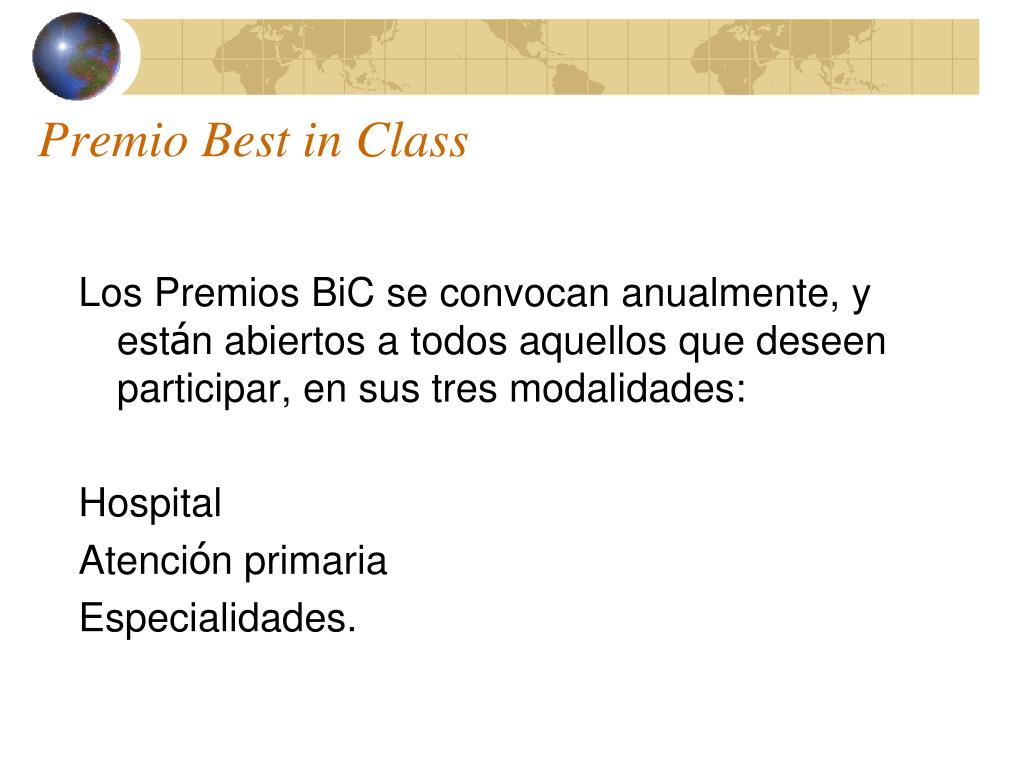 Premio Best in Class

Los Premios BiC se convocan anualmente, y están abiertos a todos aquellos que deseen participar, en sus tres modalidades:

Hospital
Atención primaria
Especialidades.